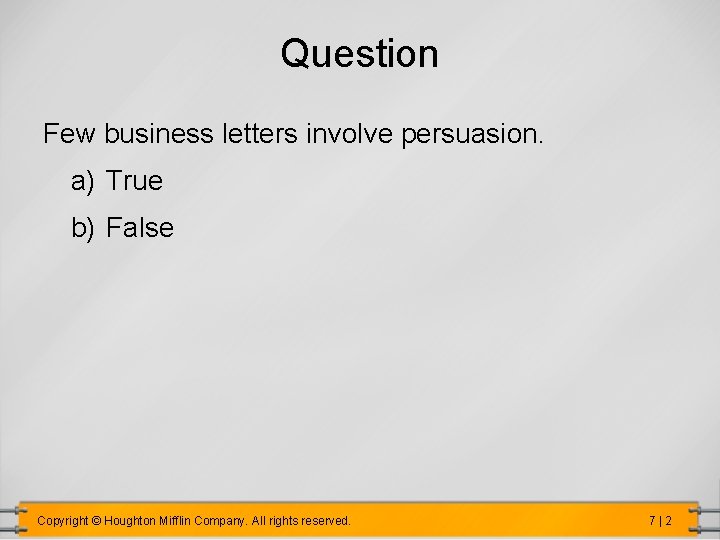 Question

Few business letters involve persuasion.

a) True

b) False

Copyright © Houghton Mifflin Company. All rights reserved.

7 | 2